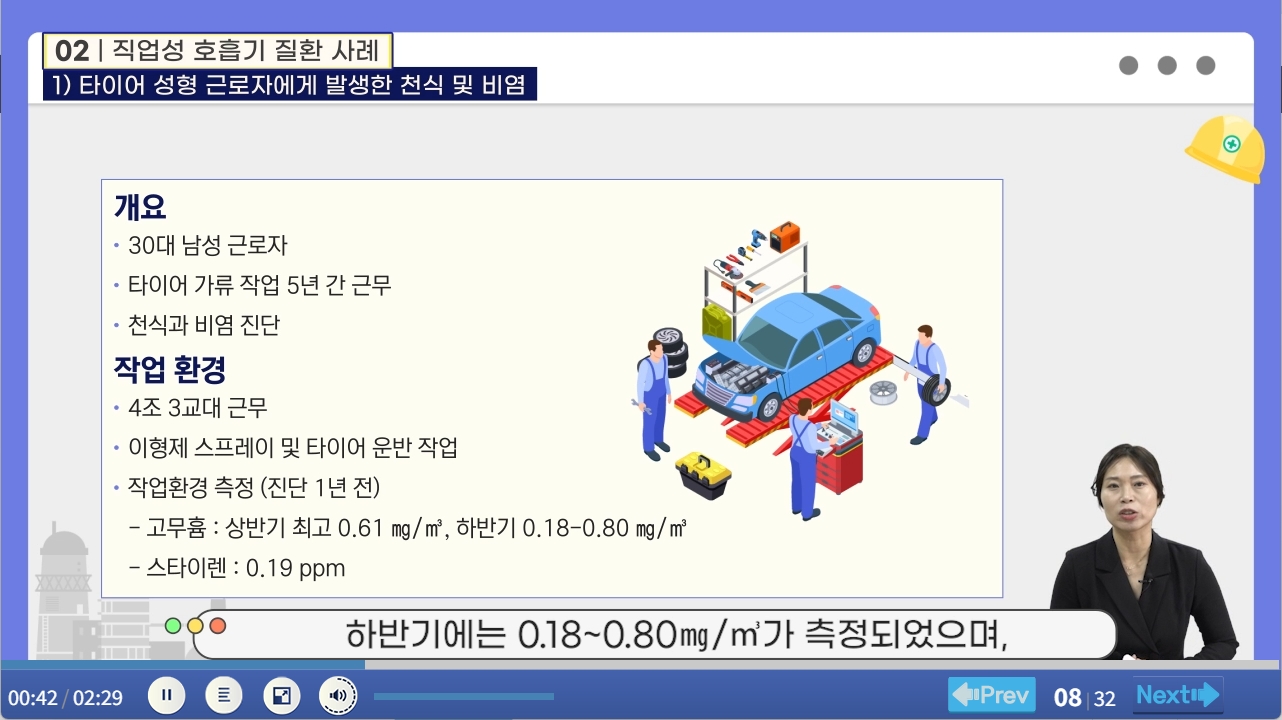 02 | 직업성 호흡기 질환 사례
1) 타이어 성형 근로자에게 발생한 천식 및 비염

개요
• 30대 남성 근로자
• 타이어 가류 작업 5년 간 근무
• 천식과 비염 진단

작업 환경
• 4조 3교대 근무
• 이형제 스프레이 및 타이어 운반 작업
• 작업환경 측정 (진단 1년 전)
– 고무흄 : 상반기 최고 0.61 ㎎/㎥, 하반기 0.18-0.80 ㎎/㎥
– 스타이렌 : 0.19 ppm

하반기에는 0.18~0.80㎎/㎥가 측정되었으며,

00:42 / 02:29
Prev 08 | 32 Next